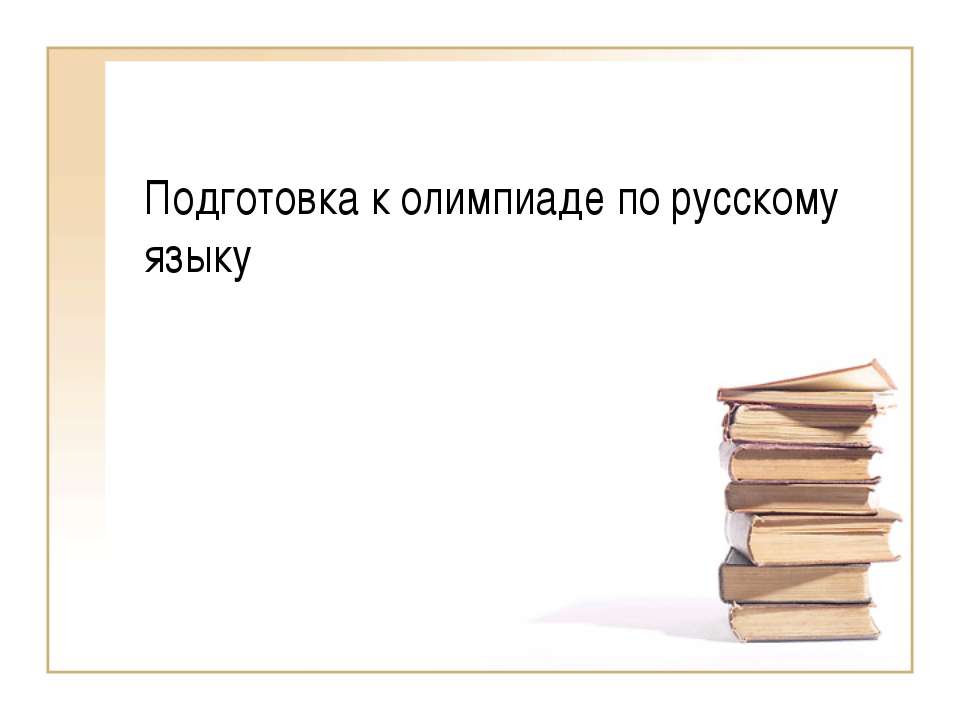 Подготовка к олимпиаде по русскому языку